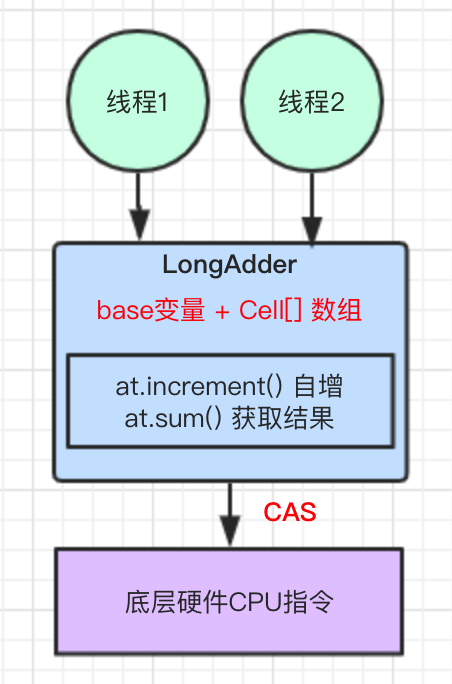 线程1

线程2

LongAdder

base变量 + Cell[] 数组

at.increment() 自增
at.sum() 获取结果

CAS

底层硬件CPU指令